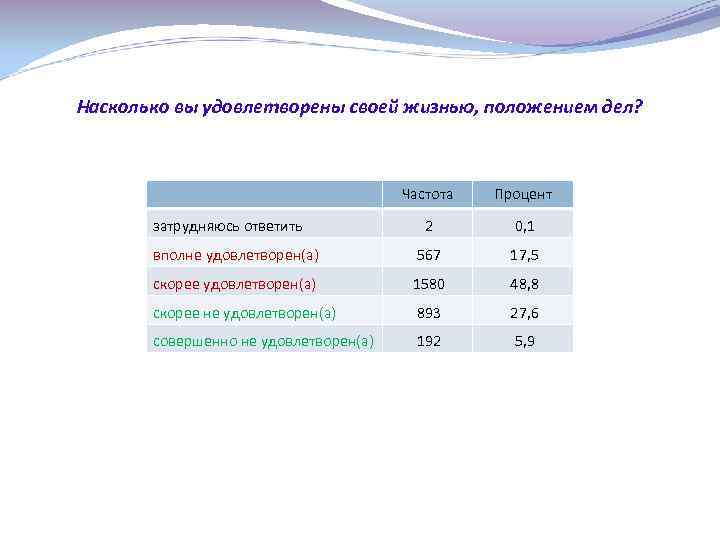 Насколько вы удовлетворены своей жизнью, положением дел?

| | Частота | Процент |
|---|---|---|
| затрудняюсь ответить | 2 | 0,1 |
| вполне удовлетворен(а) | 567 | 17,5 |
| скорее удовлетворен(а) | 1580 | 48,8 |
| скорее не удовлетворен(а) | 893 | 27,6 |
| совершенно не удовлетворен(а) | 192 | 5,9 |